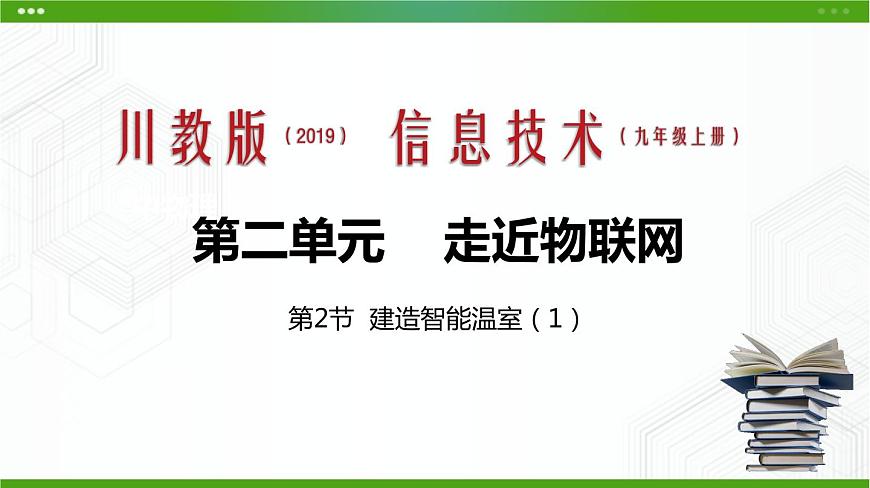 川教版（2019） 信息技术（九年级上册）

第二单元 走近物联网

第2节 建造智能温室（1）